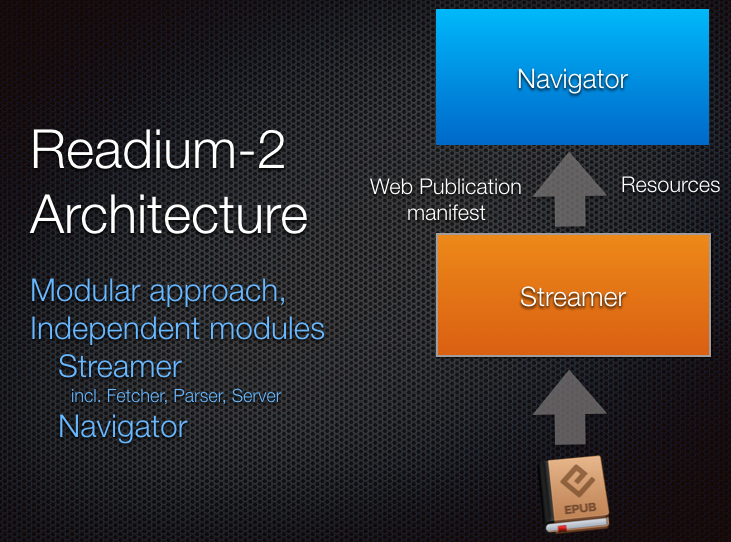 Readium-2 Architecture

Modular approach, Independent modules

Streamer

incl. Fetcher, Parser, Server

Navigator

Navigator

Web Publication manifest

Resources

Streamer

EPUB